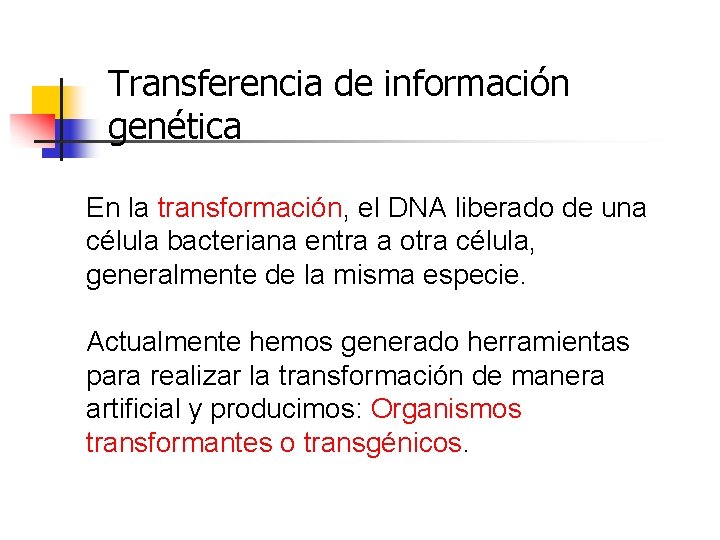 Transferencia de información genética

En la transformación, el DNA liberado de una célula bacteriana entra a otra célula, generalmente de la misma especie.

Actualmente hemos generado herramientas para realizar la transformación de manera artificial y producimos: Organismos transformantes o transgénicos.